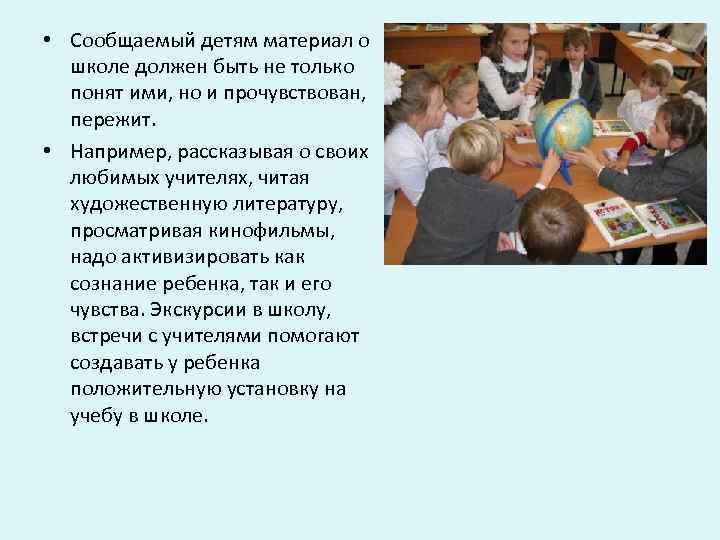 • Сообщаемый детям материал о школе должен быть не только понят ими, но и прочувствован, пережит.

• Например, рассказывая о своих любимых учителях, читая художественную литературу, просматривая кинофильмы, надо активизировать как сознание ребенка, так и его чувства. Экскурсии в школу, встречи с учителями помогают создавать у ребенка положительную установку на учебу в школе.